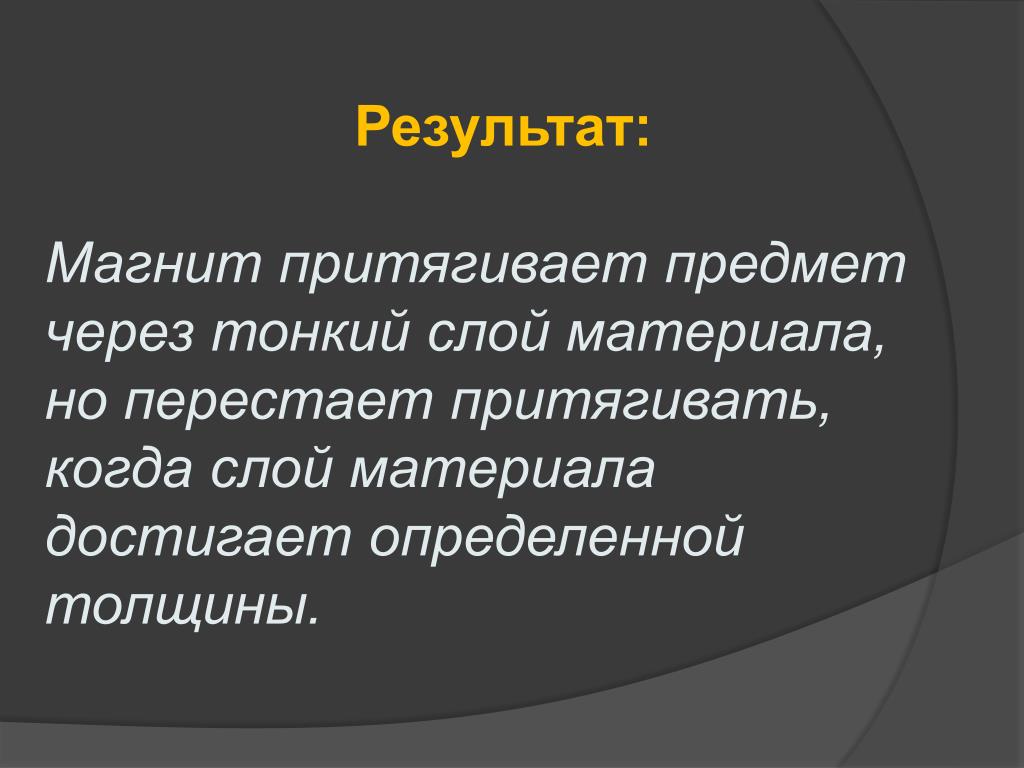 Результат:

Магнит притягивает предмет через тонкий слой материала, но перестает притягивать, когда слой материала достигает определенной толщины.